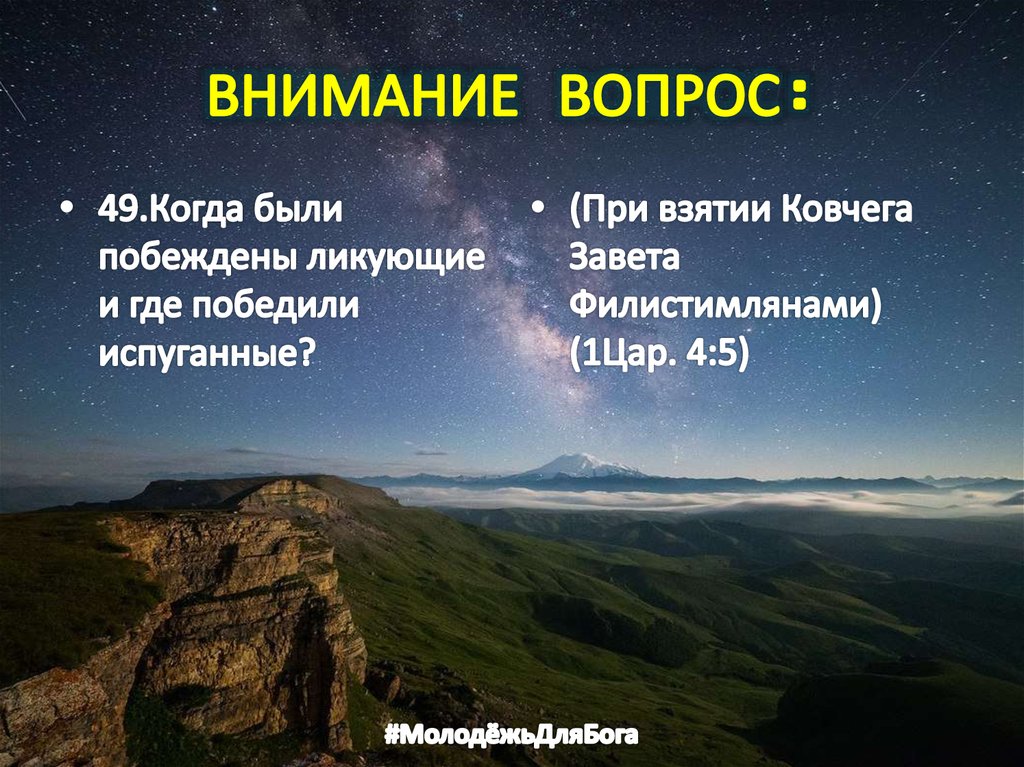 ВНИМАНИЕ ВОПРОС:

• 49.Когда были побеждены ликующие и где победили испуганные?

• (При взятии Ковчега Завета Филистимлянами) (1Цар. 4:5)

#МолодёжьДляБога